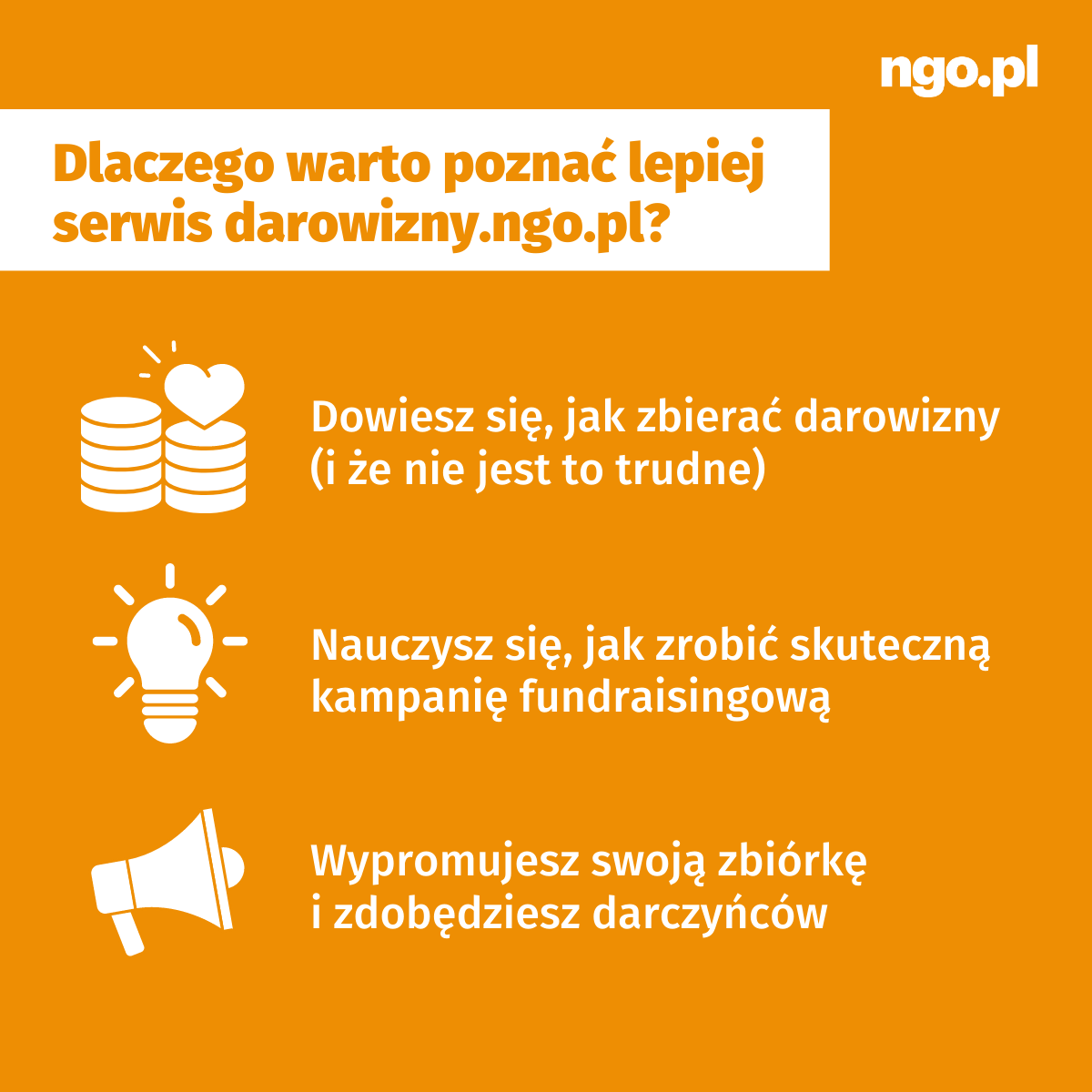 ngo.pl

Dlaczego warto poznać lepiej serwis darowizny.ngo.pl?

Dowiesz się, jak zbierać darowizny (i że nie jest to trudne)

Nauczysz się, jak zrobić skuteczną kampanię fundraisingową

Wypromujesz swoją zbiórkę i zdobędziesz darczyńców